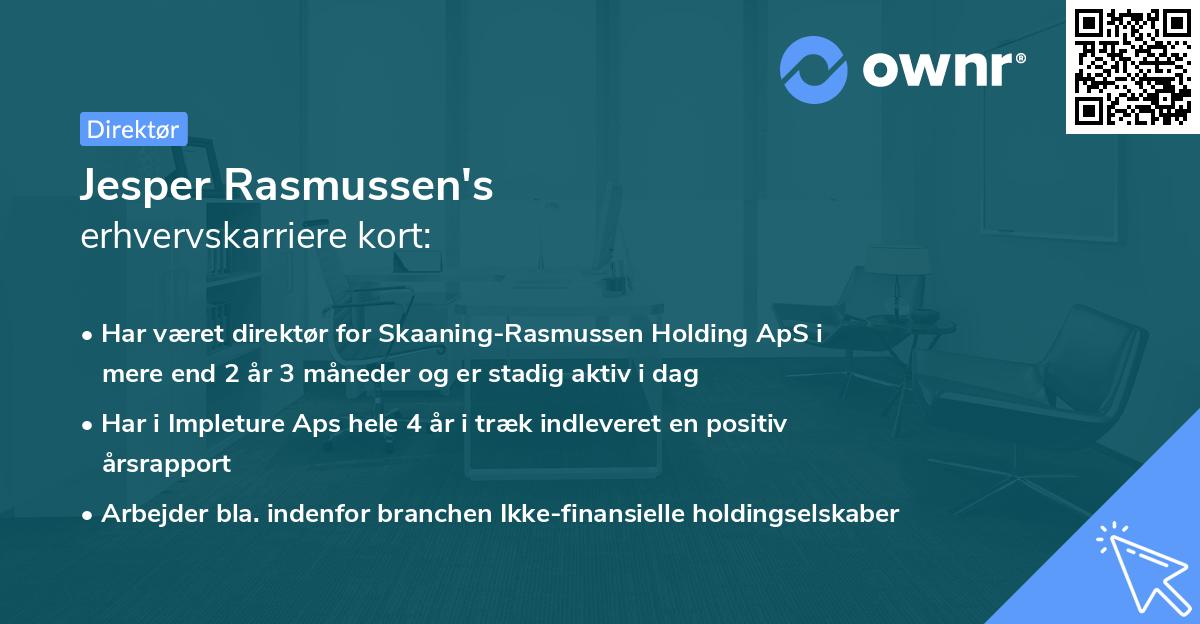 ownr®

Direktør

Jesper Rasmussen's
erhvervskarriere kort:

• Har været direktør for Skaaning-Rasmussen Holding ApS i mere end 2 år 3 måneder og er stadig aktiv i dag

• Har i Impleture Aps hele 4 år i træk indleveret en positiv årsrapport

• Arbejder bla. indenfor branchen Ikke-finansielle holdingselskaber